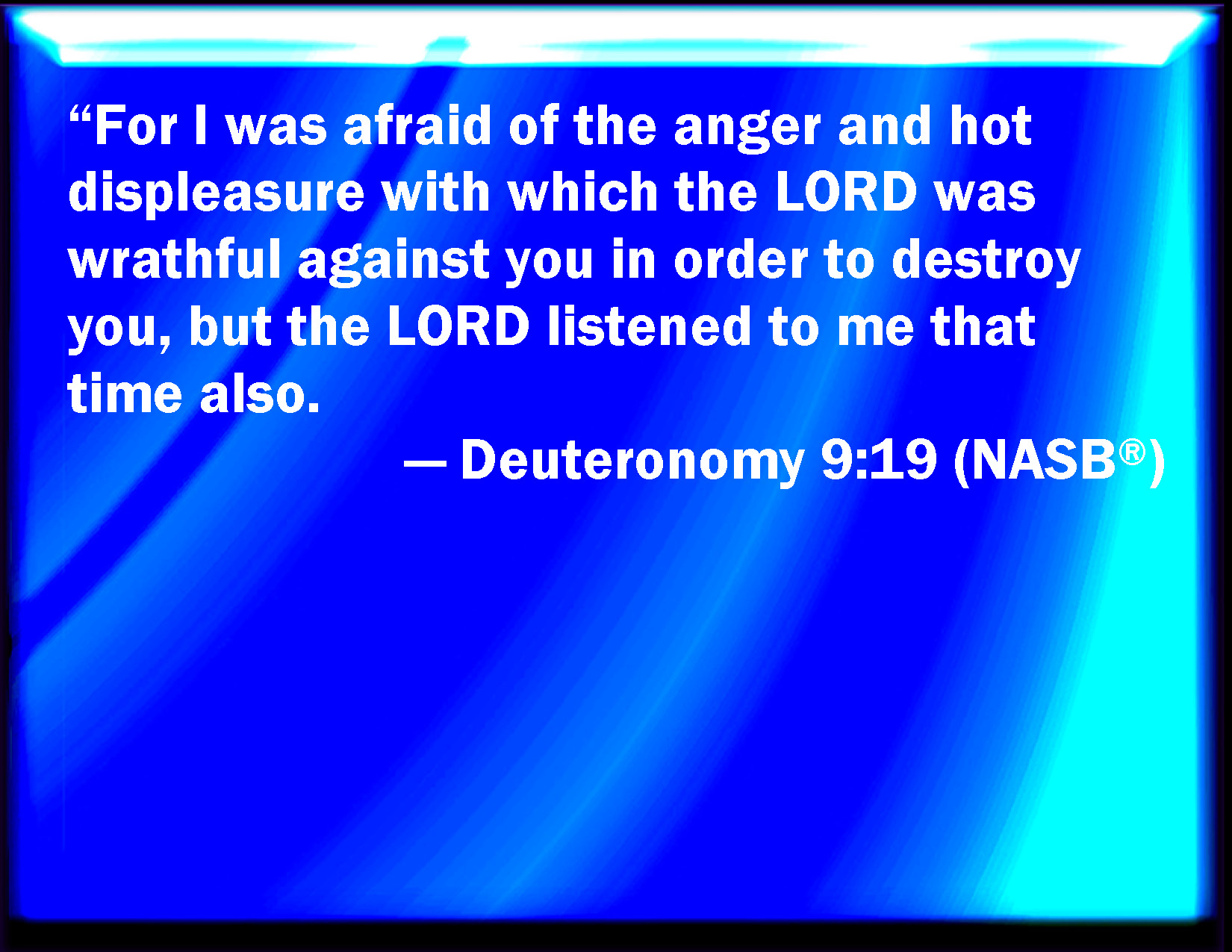 “For I was afraid of the anger and hot displeasure with which the LORD was wrathful against you in order to destroy you, but the LORD listened to me that time also.

— Deuteronomy 9:19 (NASB®)